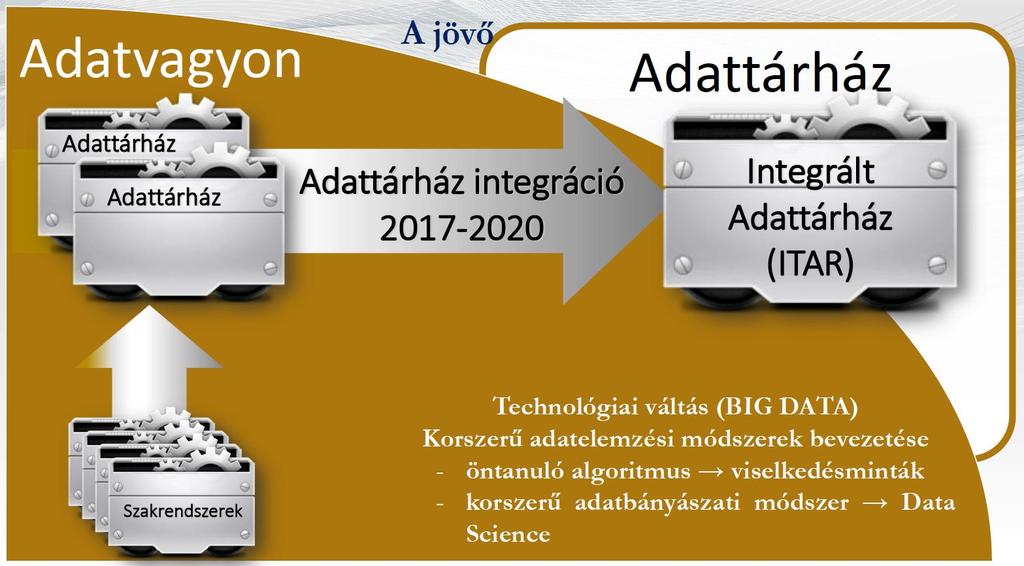 A jövő

Adatvagyon

Adattárház

Adattárház

Adattárház

Adattárház integráció
2017-2020

Integrált
Adattárház
(ITAR)

Szakrendszerek

Technológiai váltás (BIG DATA)
Korszerű adatelemzési módszerek bevezetése
- öntanuló algoritmus → viselkedésminták
- korszerű adatbányászati módszer → Data Science